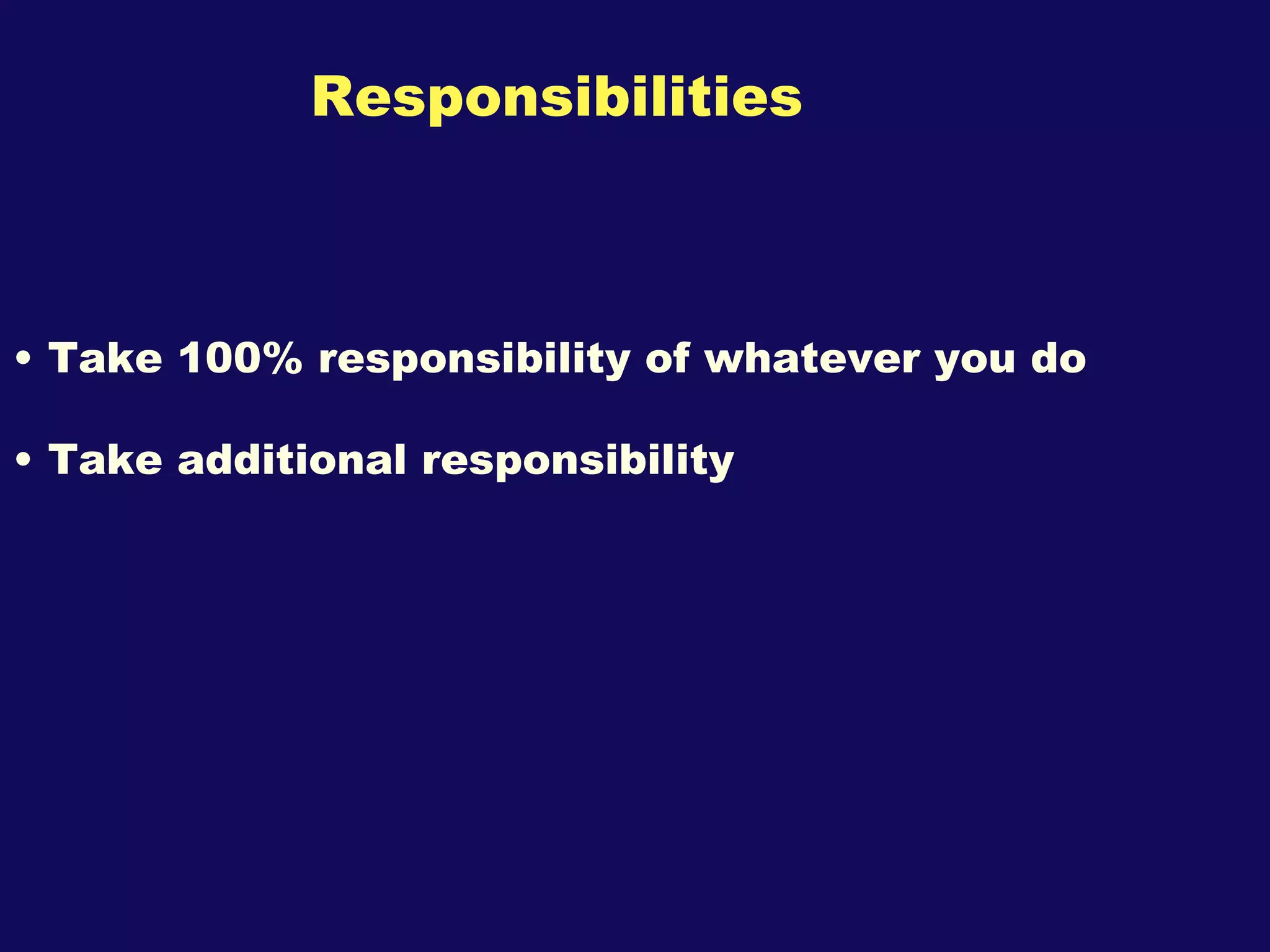 Responsibilities

• Take 100% responsibility of whatever you do

• Take additional responsibility